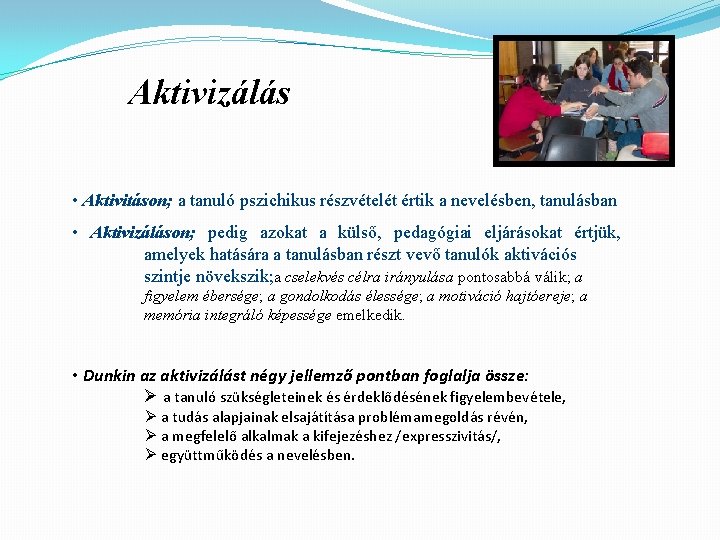 Aktivizálás

• Aktivitáson; a tanuló pszichikus részvételét értik a nevelésben, tanulásban

• Aktivizáláson; pedig azokat a külső, pedagógiai eljárásokat értjük, amelyek hatására a tanulásban részt vevő tanulók aktivációs szintje növekszik;a cselekvés célra irányulása pontosabbá válik; a figyelem ébersége; a gondolkodás élessége; a motiváció hajtóereje; a memória integráló képessége emelkedik.

• Dunkin az aktivizálást négy jellemző pontban foglalja össze:
➢ a tanuló szükségleteinek és érdeklődésének figyelembevétele,
➢ a tudás alapjainak elsajátítása problémamegoldás révén,
➢ a megfelelő alkalmak a kifejezéshez /expresszivitás/,
➢ együttműködés a nevelésben.